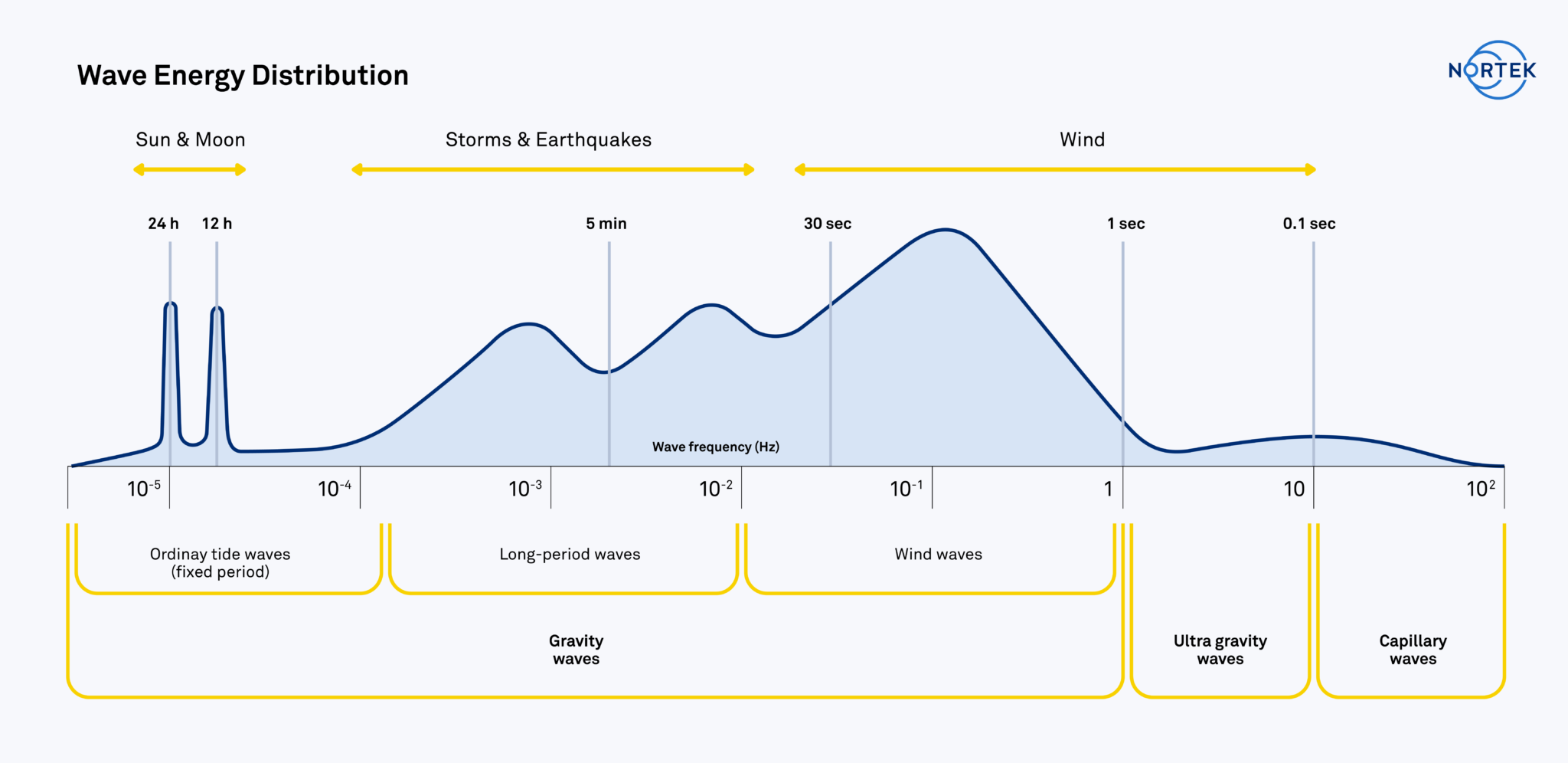 Wave Energy Distribution

NORTEK

Sun & Moon

Storms & Earthquakes

Wind

24 h

12 h

5 min

30 sec

1 sec

0.1 sec

Wave frequency (Hz)

$10^{-5}$ $10^{-4}$ $10^{-3}$ $10^{-2}$ $10^{-1}$ 1 10 $10^{2}$

Ordinay tide waves (fixed period)

Long-period waves

Wind waves

Gravity waves

Ultra gravity waves

Capillary waves